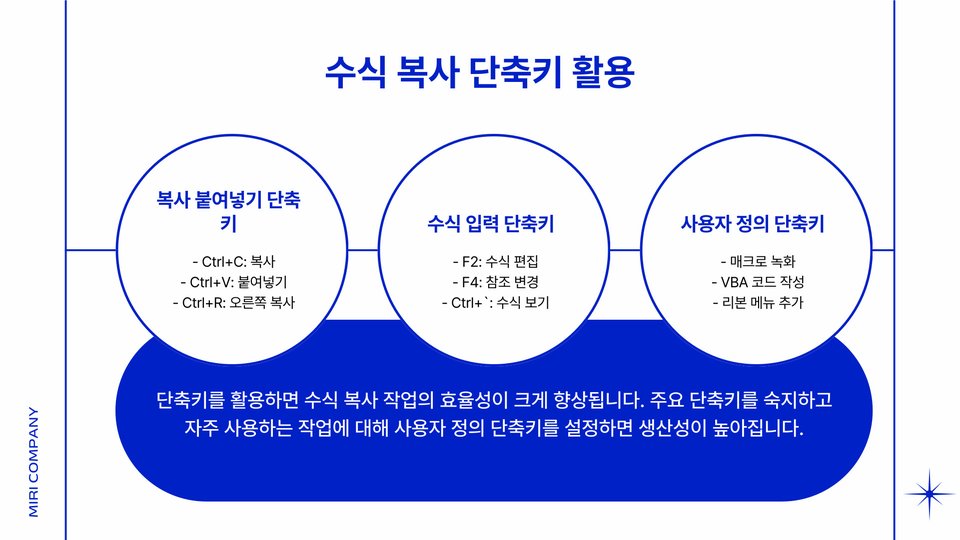 수식 복사 단축키 활용

복사 붙여넣기 단축키

- Ctrl+C: 복사
- Ctrl+V: 붙여넣기
- Ctrl+R: 오른쪽 복사

수식 입력 단축키

- F2: 수식 편집
- F4: 참조 변경
- Ctrl+`: 수식 보기

사용자 정의 단축키

- 매크로 녹화
- VBA 코드 작성
- 리본 메뉴 추가

단축키를 활용하면 수식 복사 작업의 효율성이 크게 향상됩니다. 주요 단축키를 숙지하고 자주 사용하는 작업에 대해 사용자 정의 단축키를 설정하면 생산성이 높아집니다.

MIRI COMPANY